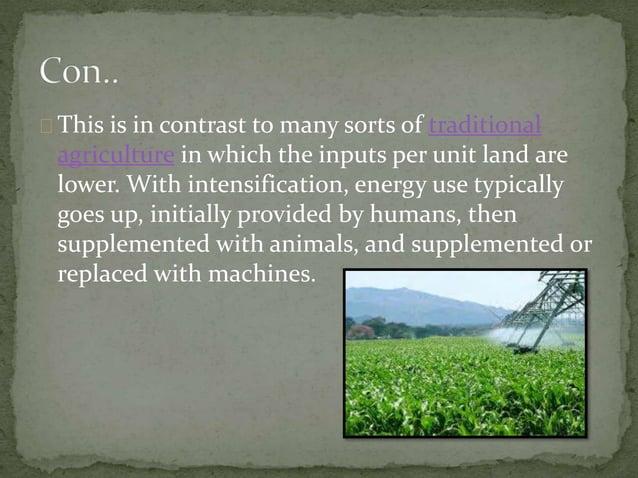 Con..

This is in contrast to many sorts of traditional agriculture in which the inputs per unit land are lower. With intensification, energy use typically goes up, initially provided by humans, then supplemented with animals, and supplemented or replaced with machines.